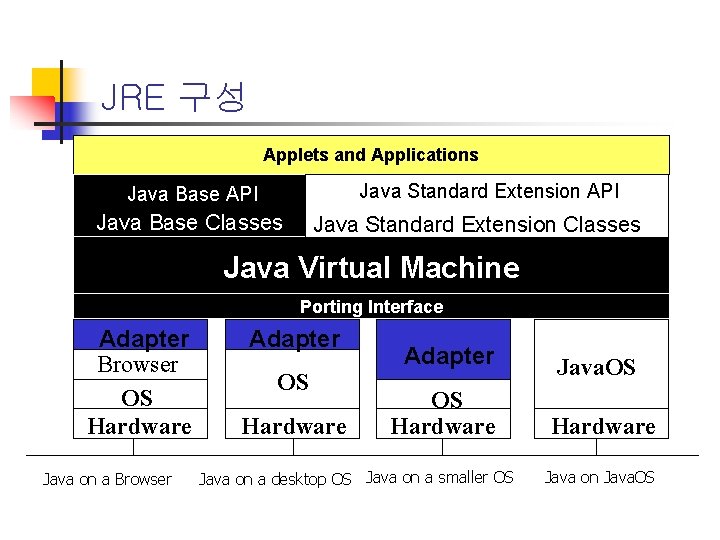 JRE 구성

Applets and Applications

Java Base API
Java Base Classes

Java Standard Extension API
Java Standard Extension Classes

Java Virtual Machine

Porting Interface

Adapter
Browser
OS
Hardware

Adapter
OS
Hardware

Adapter
OS
Hardware

JavaOS
Hardware

Java on a Browser
Java on a desktop OS
Java on a smaller OS
Java on JavaOS